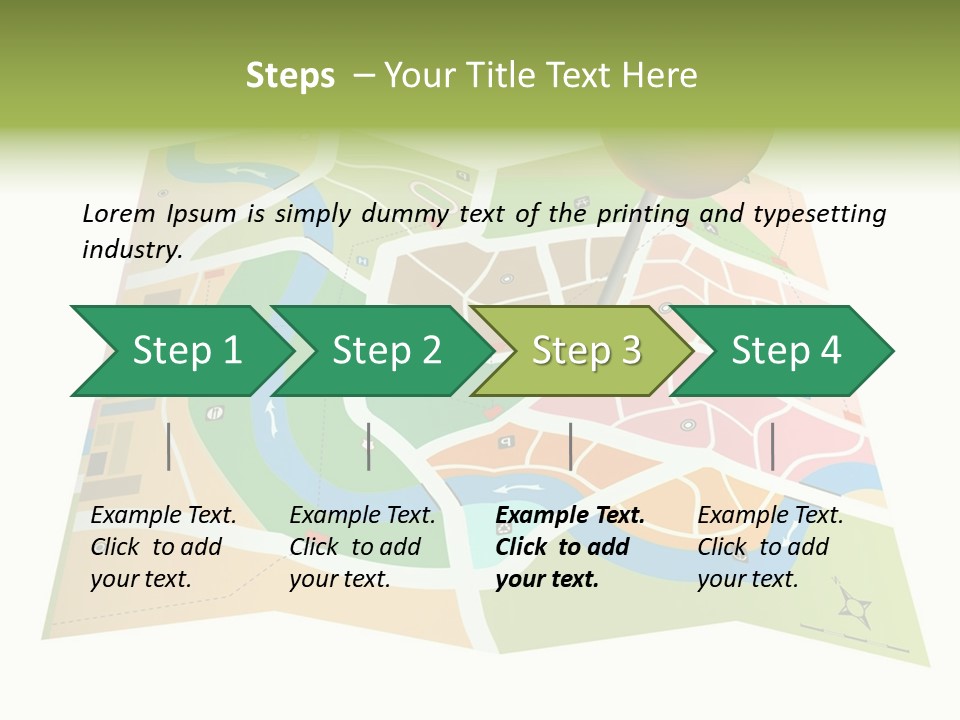 Steps – Your Title Text Here

Lorem Ipsum is simply dummy text of the printing and typesetting industry.

Step 1

Step 2

Step 3

Step 4

Example Text. Click to add your text.

Example Text. Click to add your text.

Example Text. Click to add your text.

Example Text. Click to add your text.